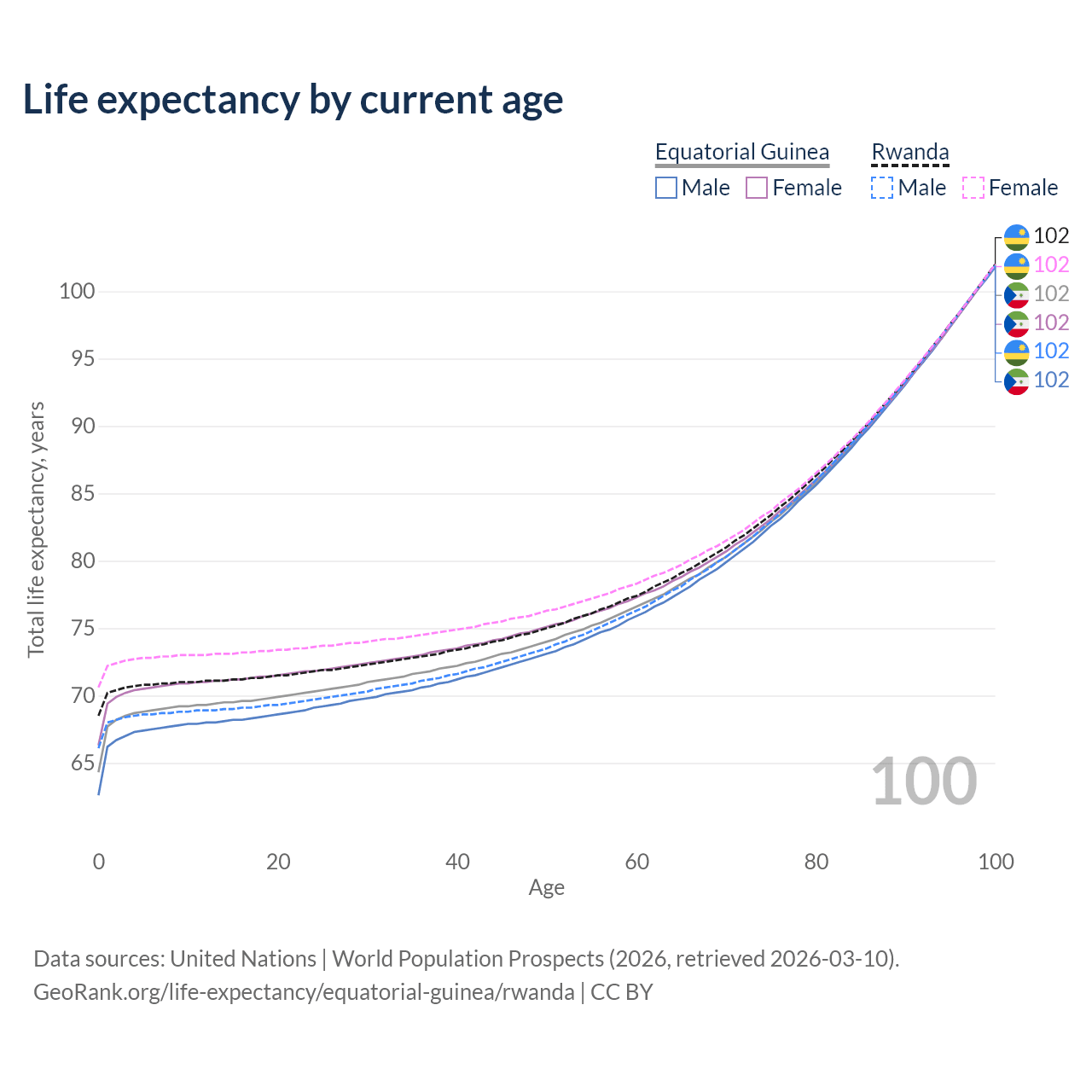 Life expectancy by current age

Equatorial Guinea
Male
Female

Rwanda
Male
Female

102
102
102
102
102
102

100
95
90
85
80
75
70
65

Total life expectancy, years

100

0
20
40
60
80
100
Age

Data sources: United Nations | World Population Prospects (2026, retrieved 2026-03-10).
GeoRank.org/life-expectancy/equatorial-guinea/rwanda | CC BY